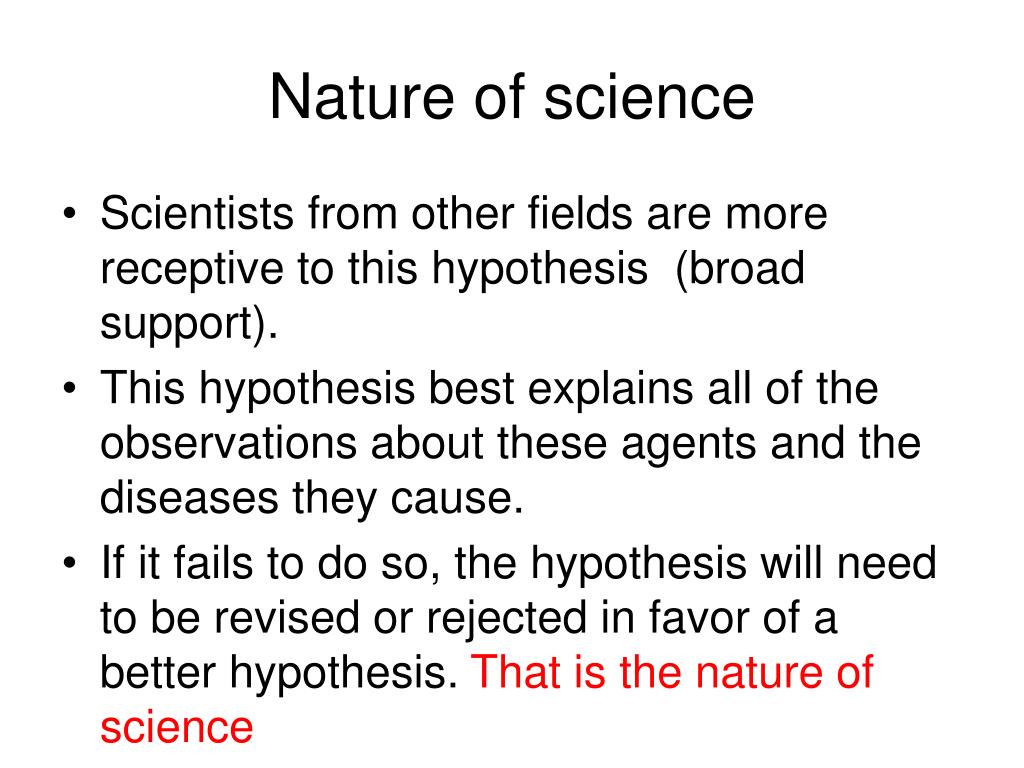 Nature of science

• Scientists from other fields are more receptive to this hypothesis (broad support).
• This hypothesis best explains all of the observations about these agents and the diseases they cause.
• If it fails to do so, the hypothesis will need to be revised or rejected in favor of a better hypothesis. That is the nature of science